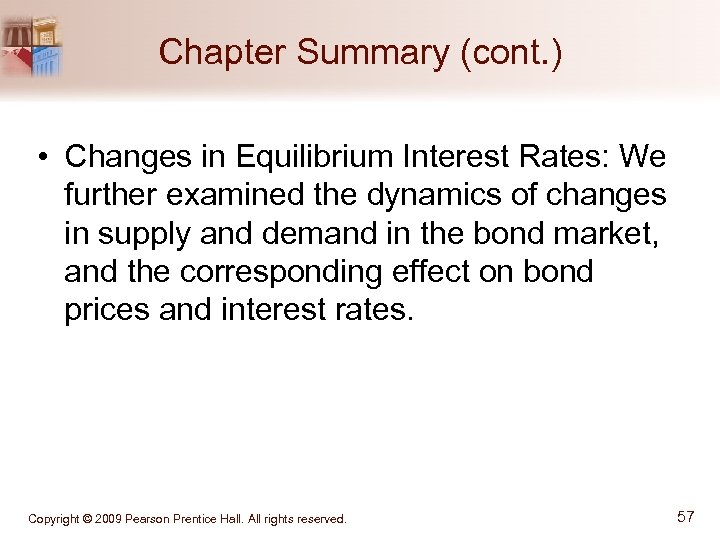 Chapter Summary (cont.)

• Changes in Equilibrium Interest Rates: We further examined the dynamics of changes in supply and demand in the bond market, and the corresponding effect on bond prices and interest rates.

Copyright © 2009 Pearson Prentice Hall. All rights reserved.

57